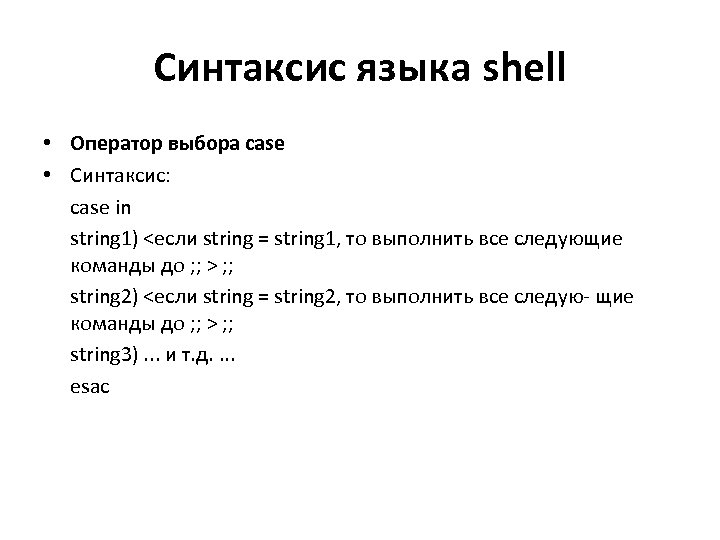 Синтаксис языка shell

• Оператор выбора case
• Синтаксис:

case in

string1) <если string = string1, то выполнить все следующие команды до ;; > ;;

string2) <если string = string2, то выполнить все следую- щие команды до ;; > ;;

string3) ... и т.д. ...

esac